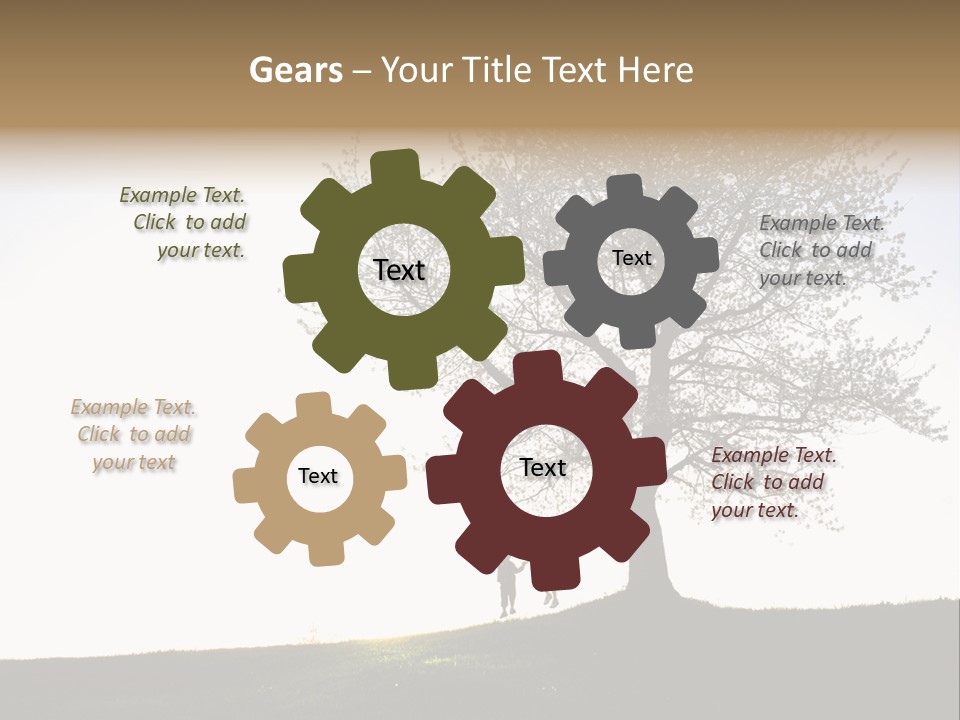 Gears – Your Title Text Here

Example Text.
Click to add
your text.

Text

Text

Example Text.
Click to add
your text.

Example Text.
Click to add
your text

Text

Text

Example Text.
Click to add
your text.